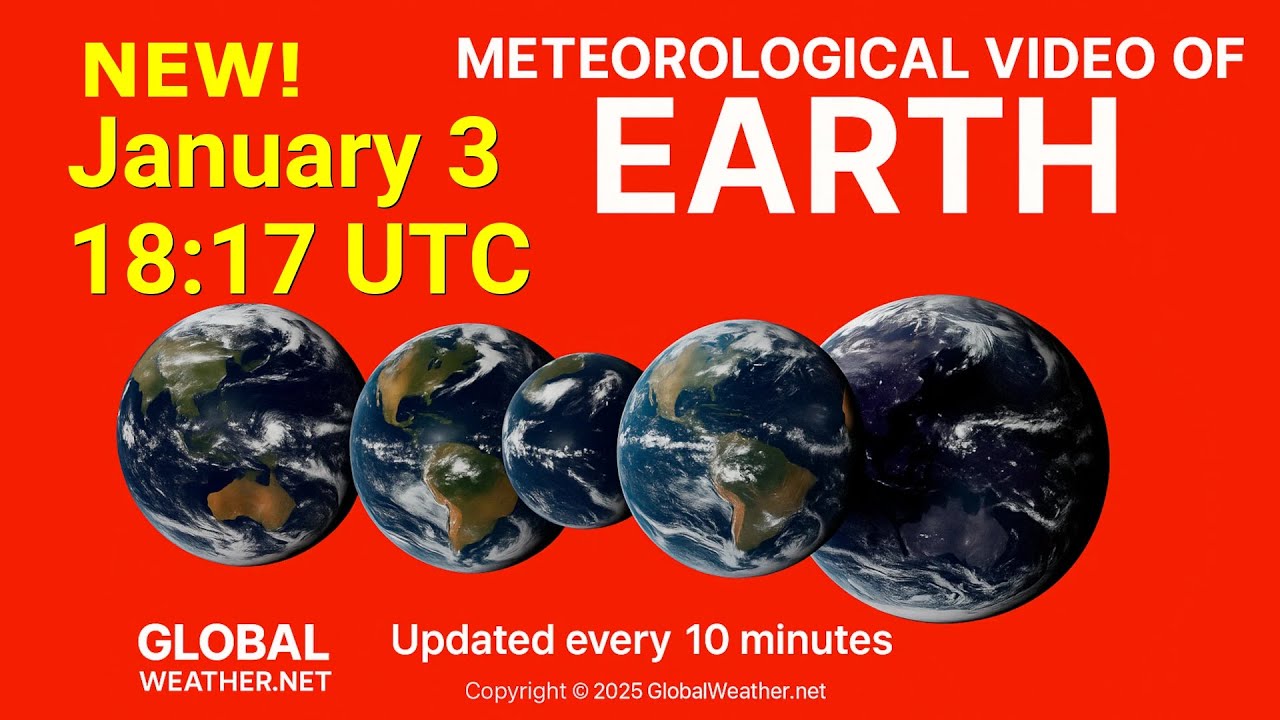 NEW!
January 3
18:17 UTC

METEOROLOGICAL VIDEO OF
EARTH

GLOBAL
WEATHER.NET

Updated every 10 minutes

Copyright © 2025 GlobalWeather.net